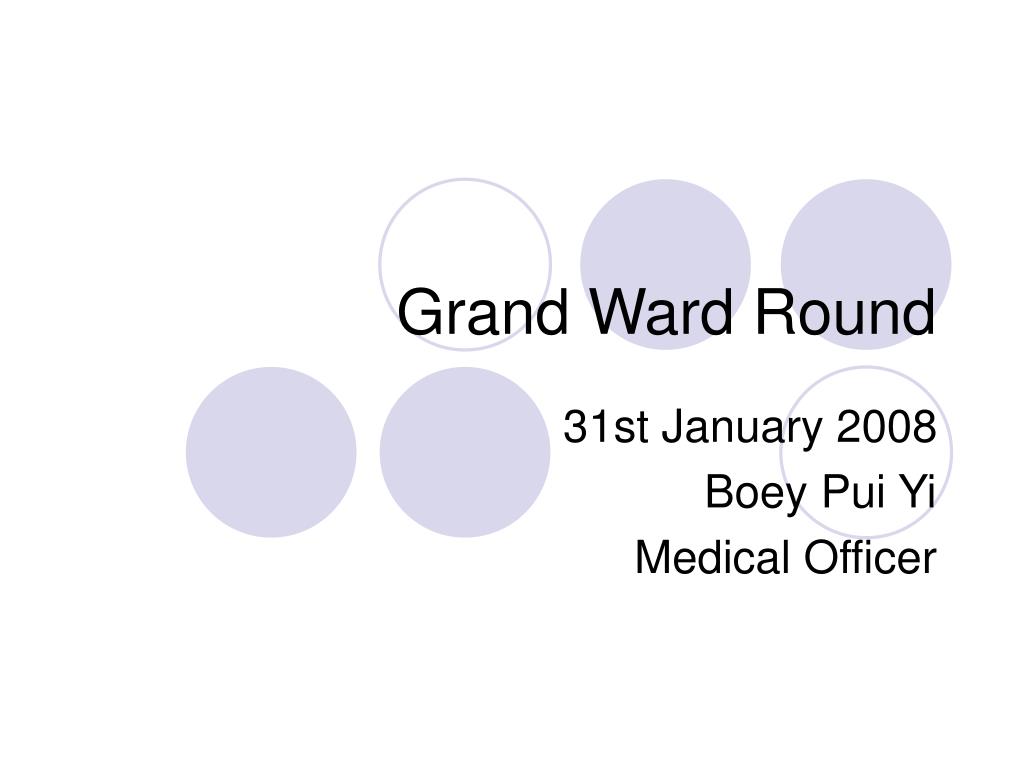 Grand Ward Round

31st January 2008
Boey Pui Yi
Medical Officer